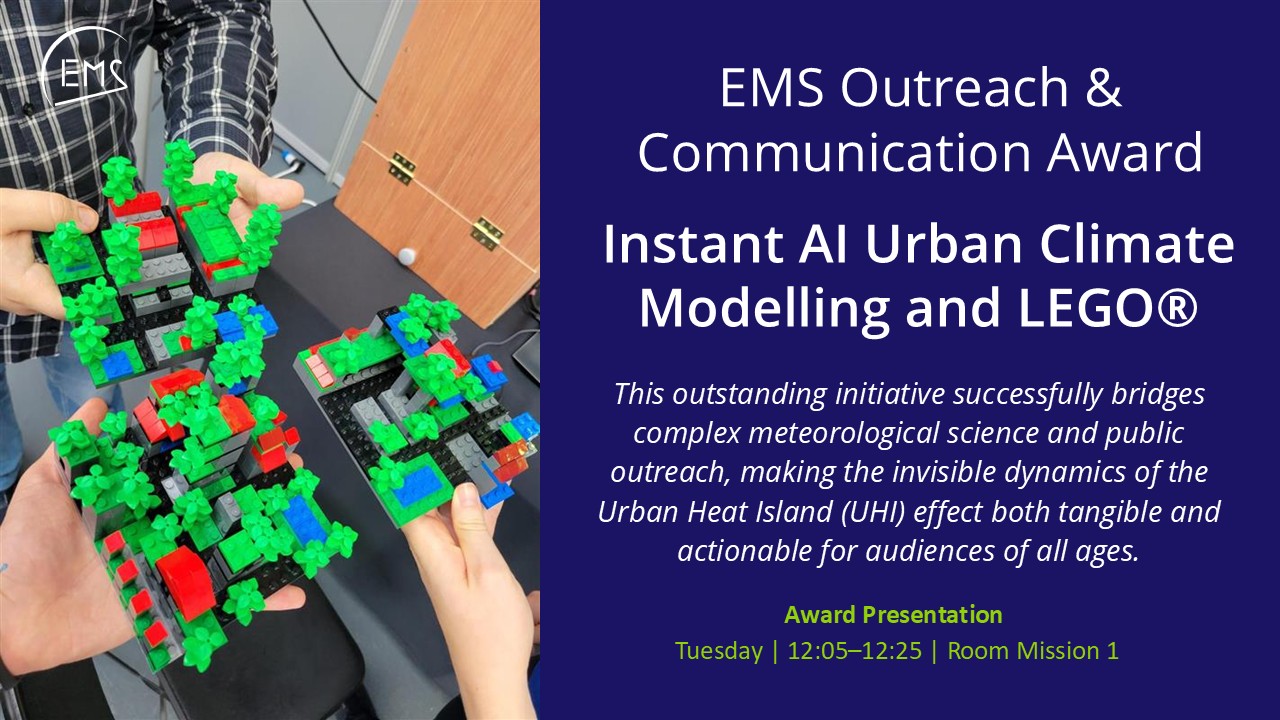 EMS

EMS Outreach & Communication Award

Instant AI Urban Climate Modelling and LEGO®

This outstanding initiative successfully bridges complex meteorological science and public outreach, making the invisible dynamics of the Urban Heat Island (UHI) effect both tangible and actionable for audiences of all ages.

Award Presentation

Tuesday | 12:05–12:25 | Room Mission 1